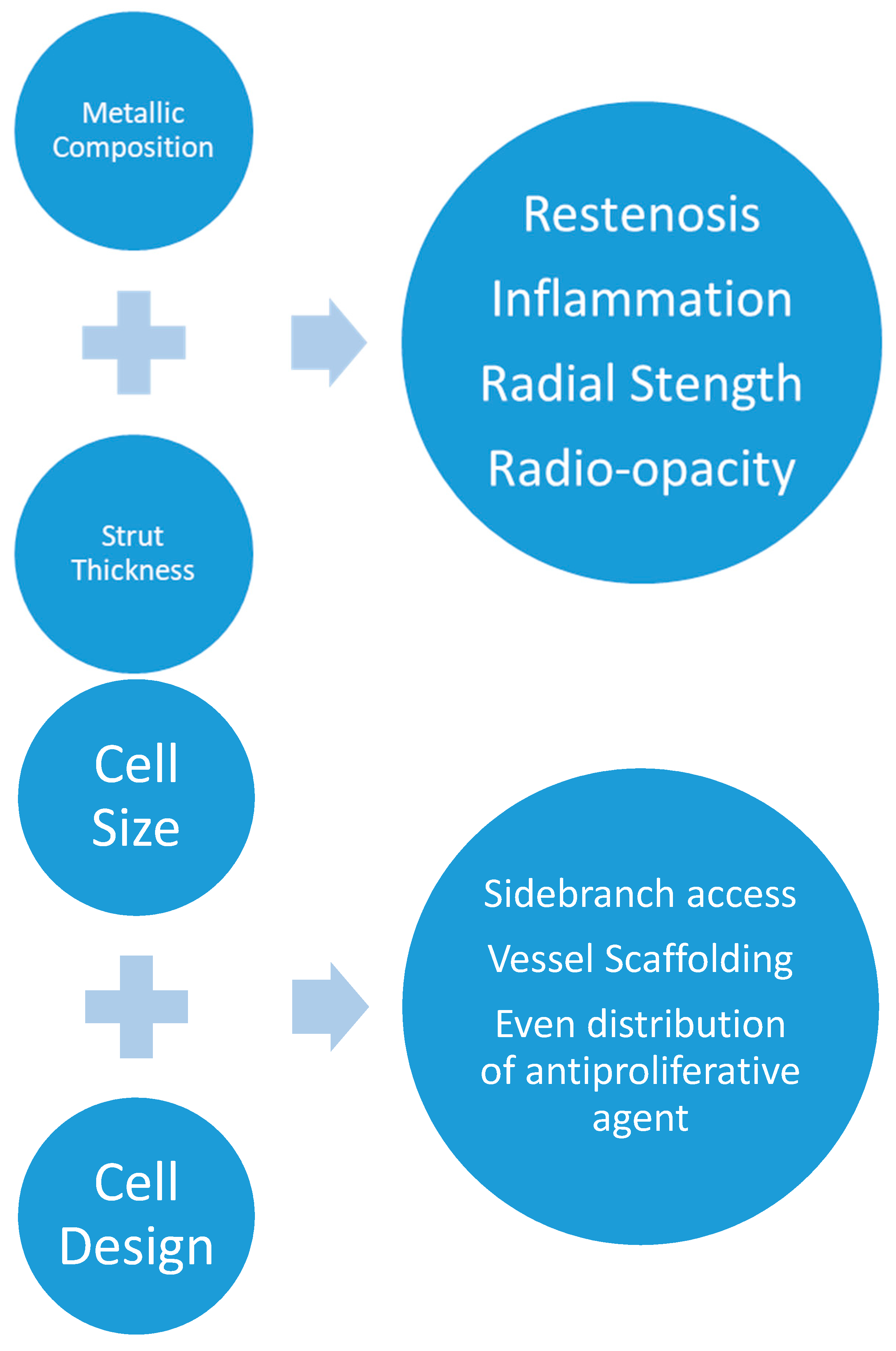 Metallic Composition

Strut Thickness

Restenosis

Inflammation

Radial Stength

Radio-opacity

Cell Size

Cell Design

Sidebranch access

Vessel Scaffolding

Even distribution of antiproliferative agent